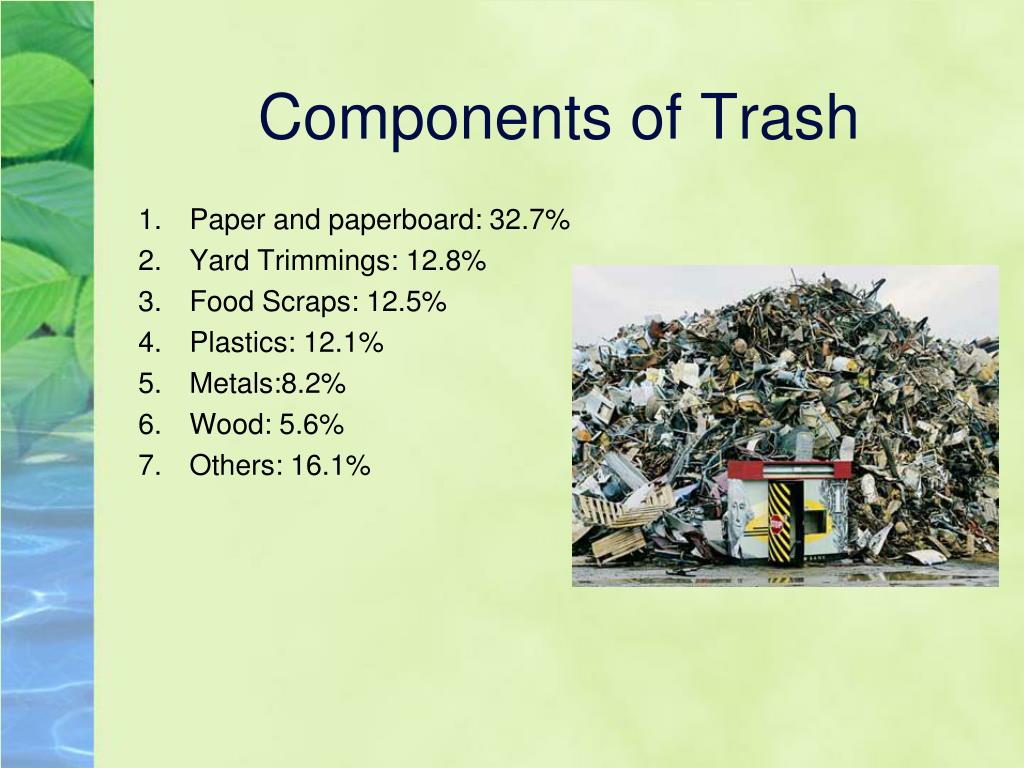 Components of Trash

1. Paper and paperboard: 32.7%
2. Yard Trimmings: 12.8%
3. Food Scraps: 12.5%
4. Plastics: 12.1%
5. Metals:8.2%
6. Wood: 5.6%
7. Others: 16.1%

STOP